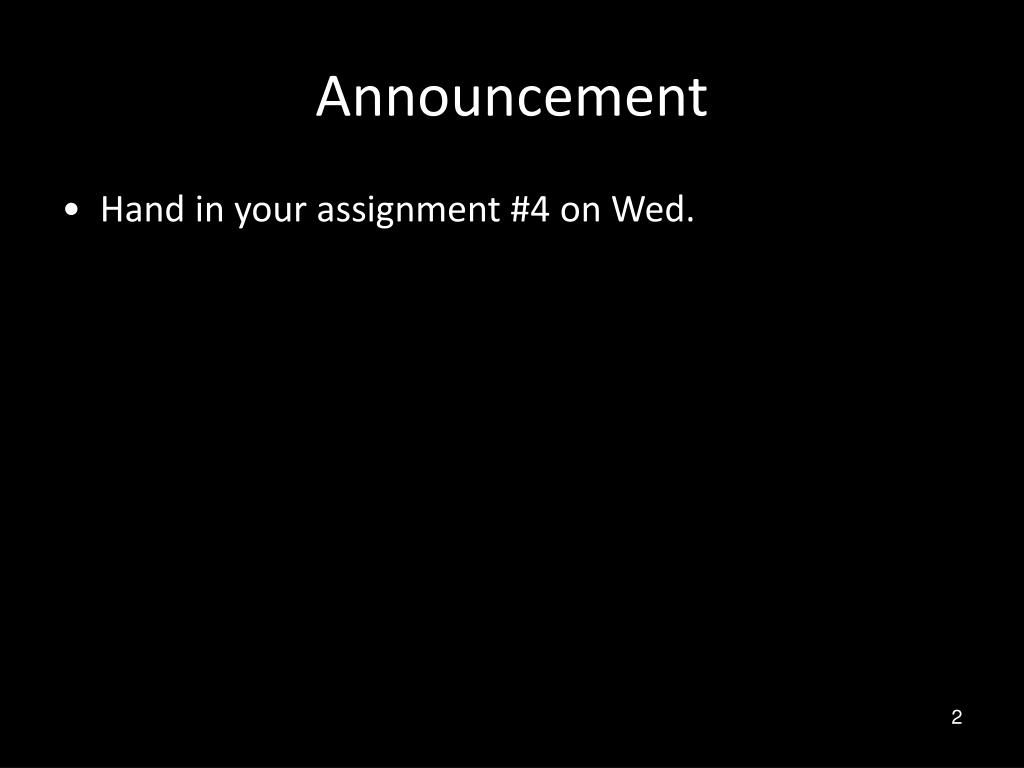 Announcement

• Hand in your assignment #4 on Wed.

2